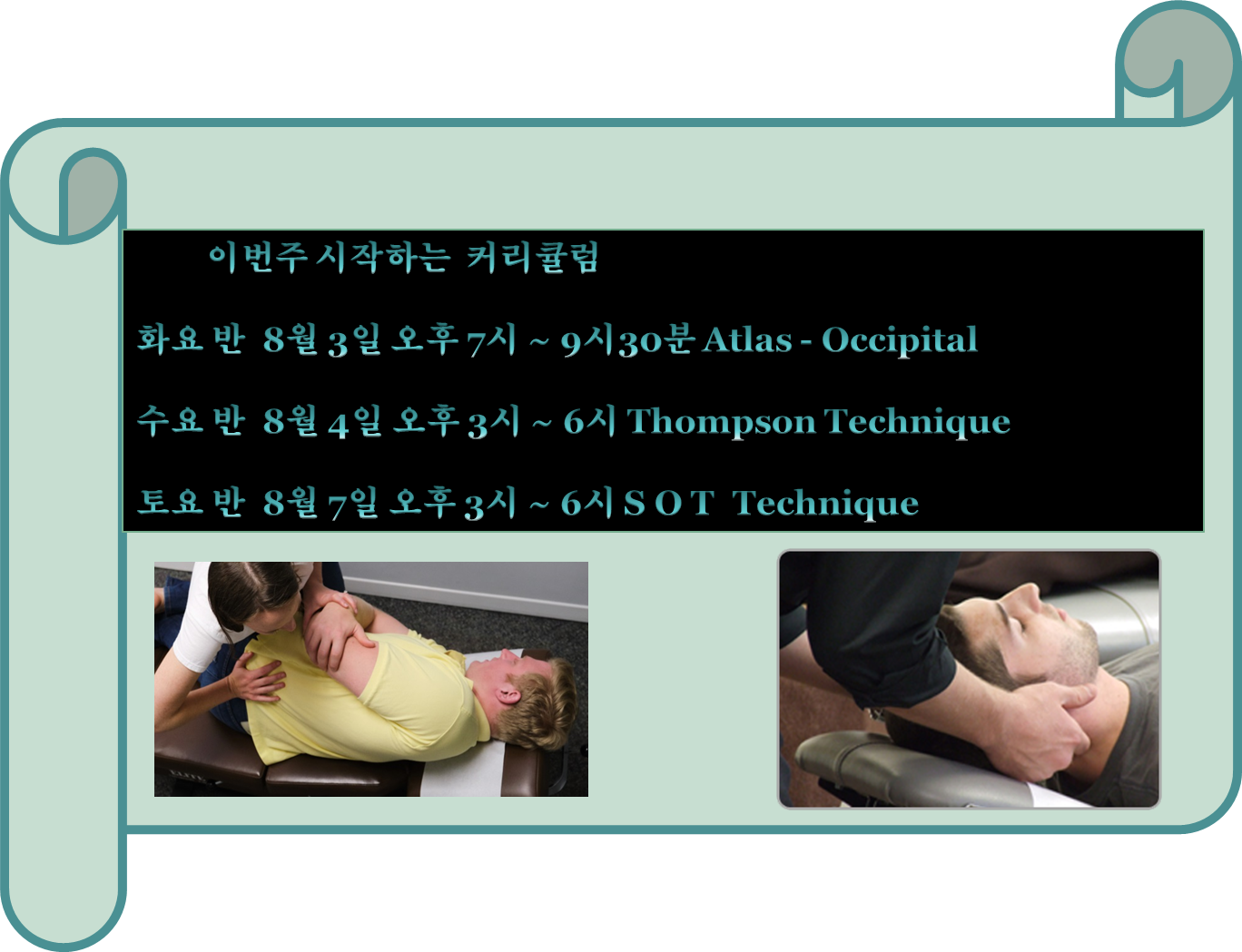 이번주 시작하는 커리큘럼

화요 반 8월 3일 오후 7시 ~ 9시30분 Atlas - Occipital

수요 반 8월 4일 오후 3시 ~ 6시 Thompson Technique

토요 반 8월 7일 오후 3시 ~ 6시 S O T Technique